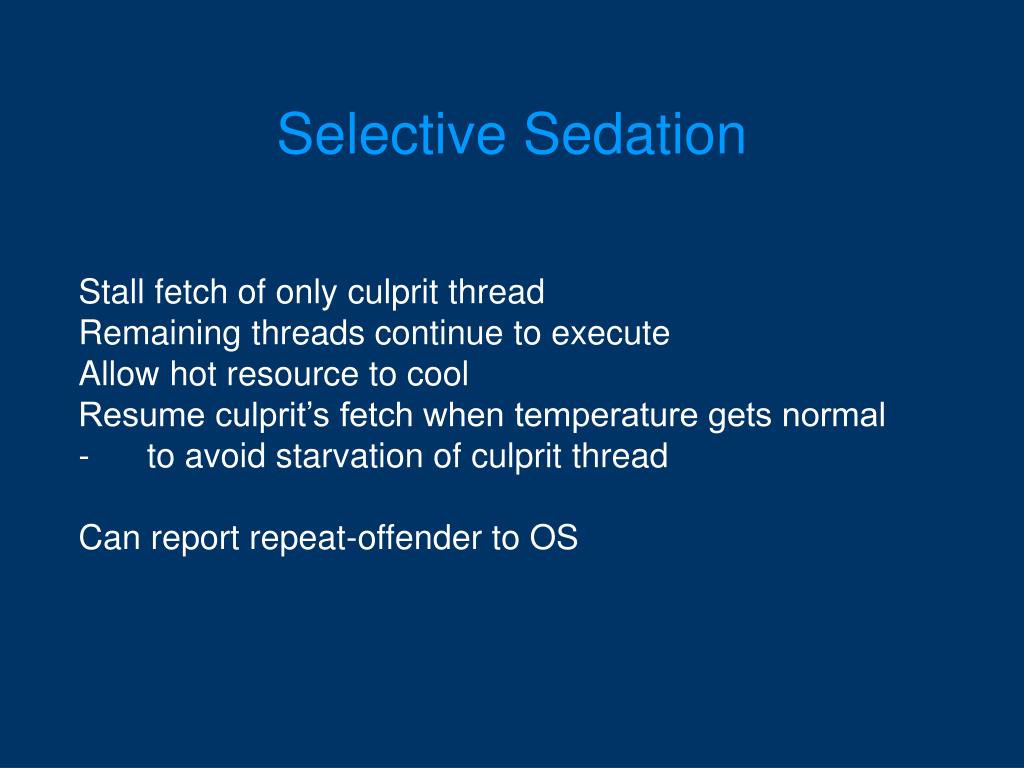 Selective Sedation

Stall fetch of only culprit thread
Remaining threads continue to execute
Allow hot resource to cool
Resume culprit’s fetch when temperature gets normal
- to avoid starvation of culprit thread

Can report repeat-offender to OS